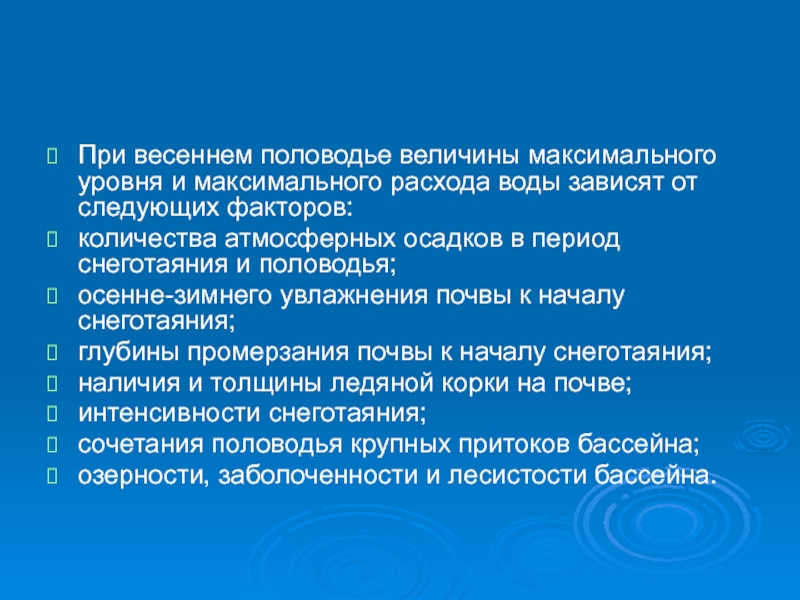 При весеннем половодье величины максимального уровня и максимального расхода воды зависят от следующих факторов:

количества атмосферных осадков в период снеготаяния и половодья;

осенне-зимнего увлажнения почвы к началу снеготаяния;

глубины промерзания почвы к началу снеготаяния;

наличия и толщины ледяной корки на почве;

интенсивности снеготаяния;

сочетания половодья крупных притоков бассейна;

озерности, заболоченности и лесистости бассейна.